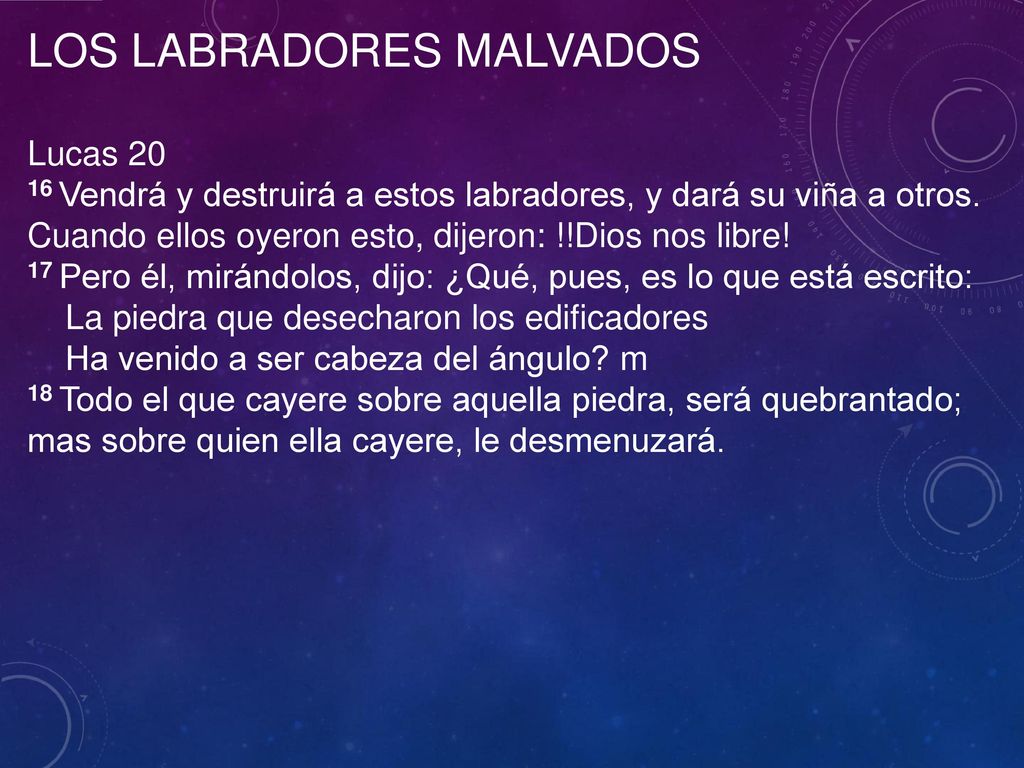 LOS LABRADORES MALVADOS

Lucas 20
16 Vendrá y destruirá a estos labradores, y dará su viña a otros. Cuando ellos oyeron esto, dijeron: !!Dios nos libre!
17 Pero él, mirándolos, dijo: ¿Qué, pues, es lo que está escrito:
La piedra que desecharon los edificadores
Ha venido a ser cabeza del ángulo? m
18 Todo el que cayere sobre aquella piedra, será quebrantado; mas sobre quien ella cayere, le desmenuzará.